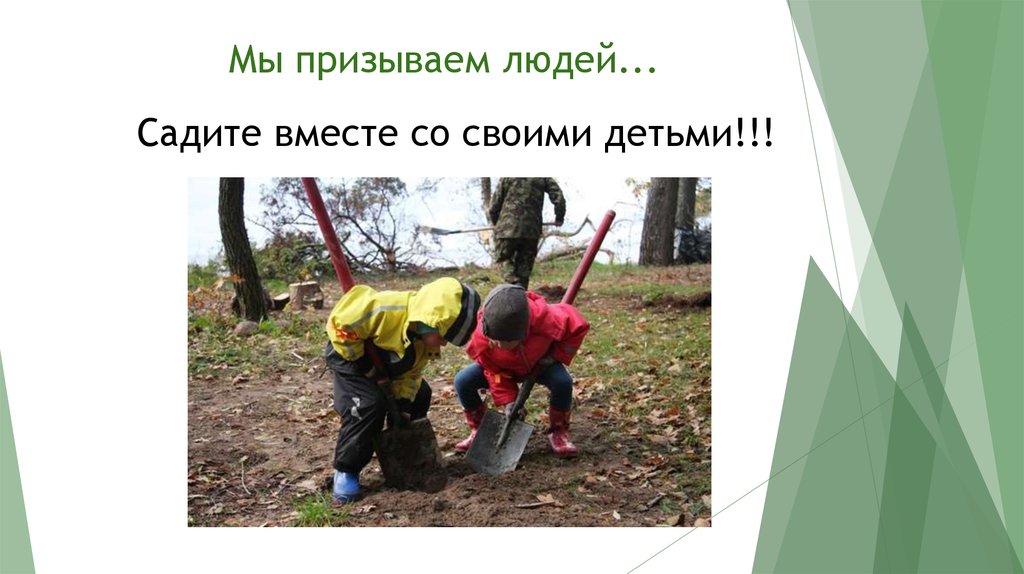 Мы призываем людей...

Садите вместе со своими детьми!!!